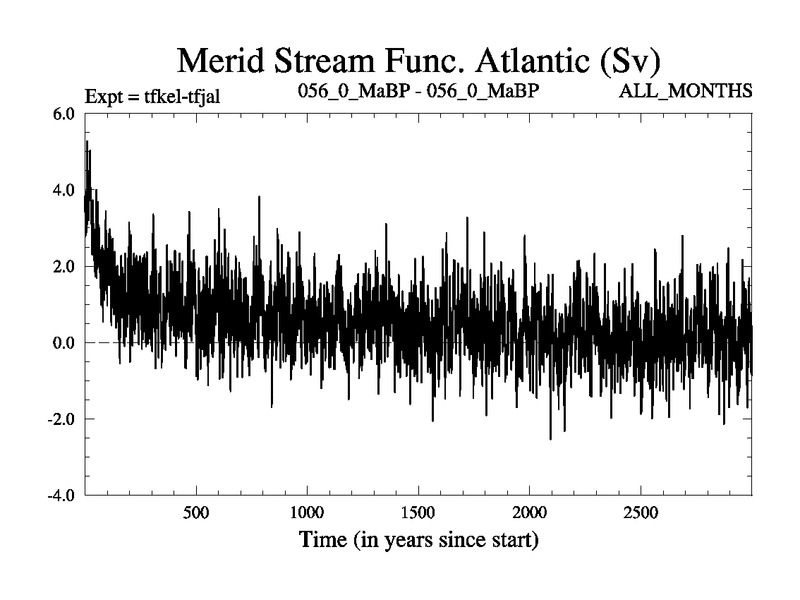 Merid Stream Func. Atlantic (Sv)

Expt = tfkel-tfjal

056_0_MaBP - 056_0_MaBP

ALL_MONTHS

6.0
4.0
2.0
0.0
-2.0
-4.0

500
1000
1500
2000
2500

Time (in years since start)